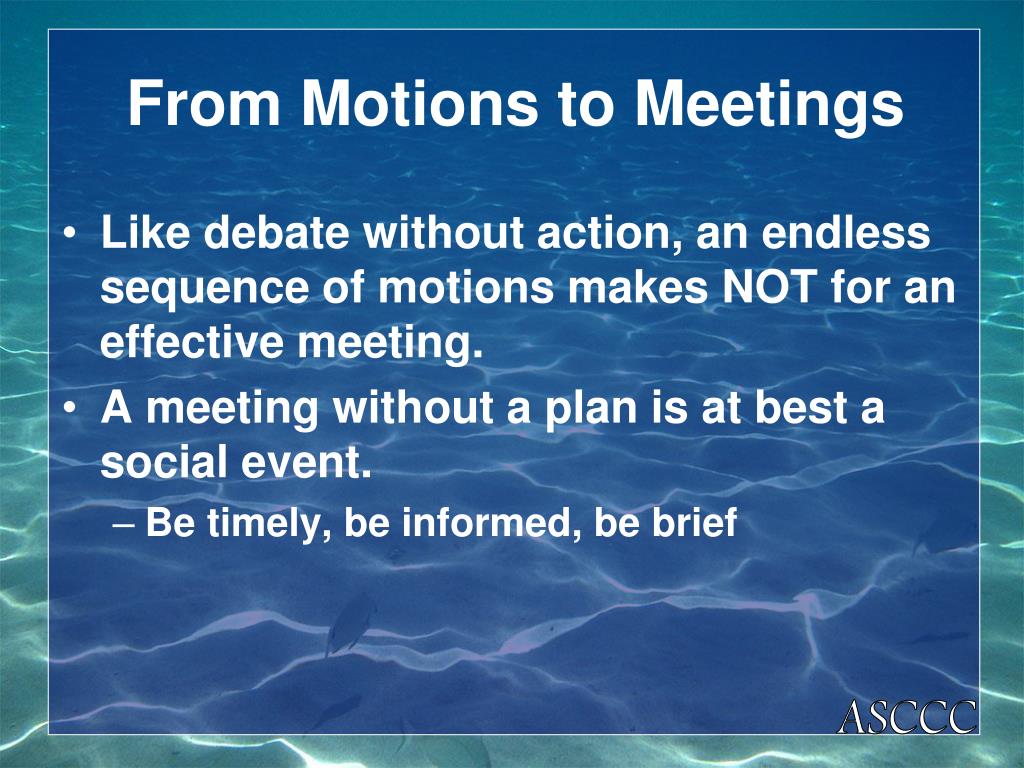 From Motions to Meetings

• Like debate without action, an endless sequence of motions makes NOT for an effective meeting.
• A meeting without a plan is at best a social event.
– Be timely, be informed, be brief

ASCCC